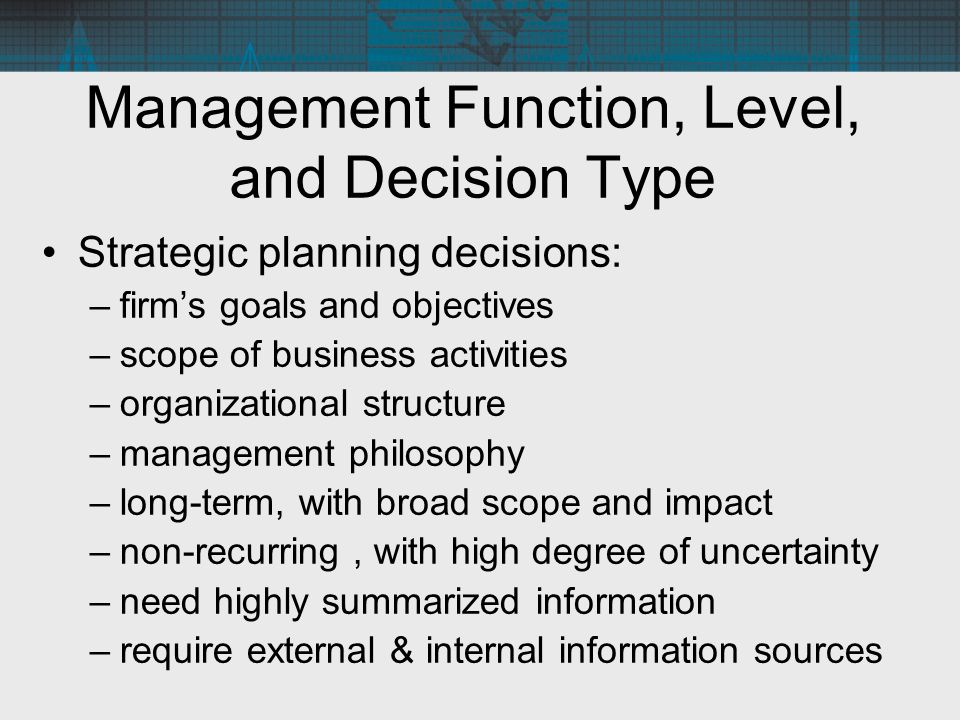 Management Function, Level, and Decision Type

• Strategic planning decisions:
– firm’s goals and objectives
– scope of business activities
– organizational structure
– management philosophy
– long-term, with broad scope and impact
– non-recurring , with high degree of uncertainty
– need highly summarized information
– require external & internal information sources